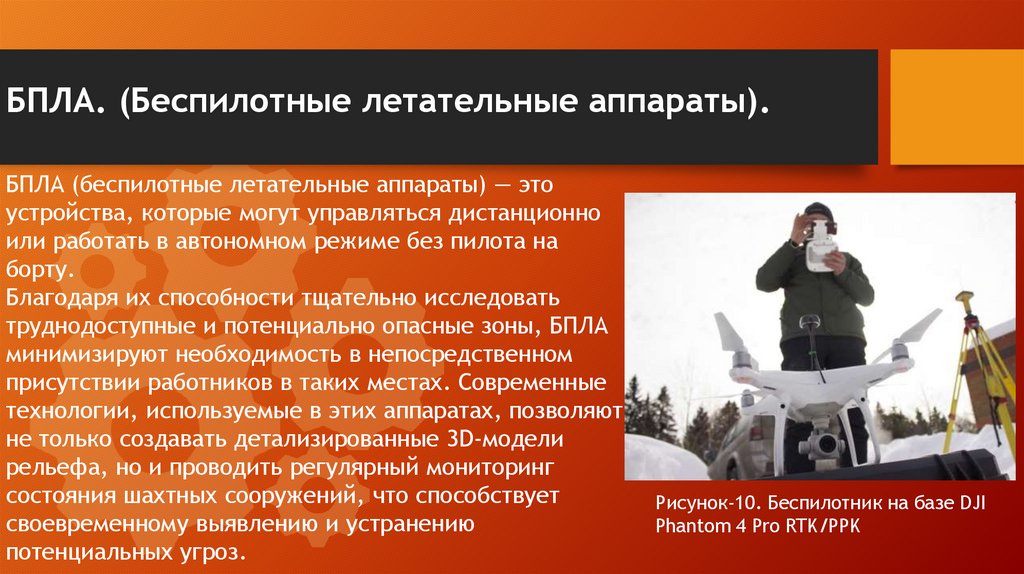 БПЛА. (Беспилотные летательные аппараты).

БПЛА (беспилотные летательные аппараты) — это устройства, которые могут управляться дистанционно или работать в автономном режиме без пилота на борту.
Благодаря их способности тщательно исследовать труднодоступные и потенциально опасные зоны, БПЛА минимизируют необходимость в непосредственном присутствии работников в таких местах. Современные технологии, используемые в этих аппаратах, позволяют не только создавать детализированные 3D-модели рельефа, но и проводить регулярный мониторинг состояния шахтных сооружений, что способствует своевременному выявлению и устранению потенциальных угроз.

Рисунок-10. Беспилотник на базе DJI Phantom 4 Pro RTK/PPK